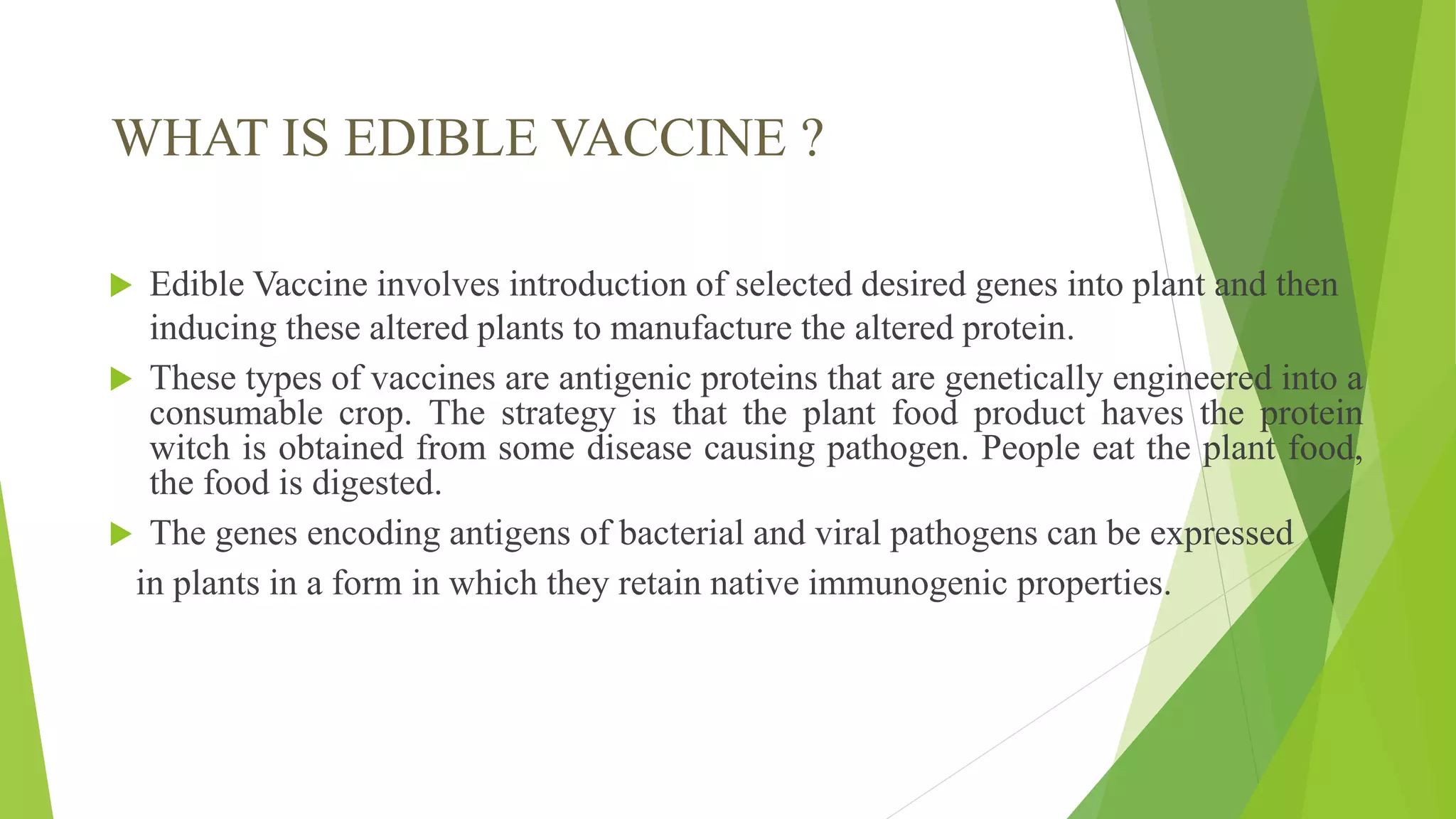 WHAT IS EDIBLE VACCINE ?

Edible Vaccine involves introduction of selected desired genes into plant and then inducing these altered plants to manufacture the altered protein.

These types of vaccines are antigenic proteins that are genetically engineered into a consumable crop. The strategy is that the plant food product haves the protein witch is obtained from some disease causing pathogen. People eat the plant food, the food is digested.

The genes encoding antigens of bacterial and viral pathogens can be expressed in plants in a form in which they retain native immunogenic properties.